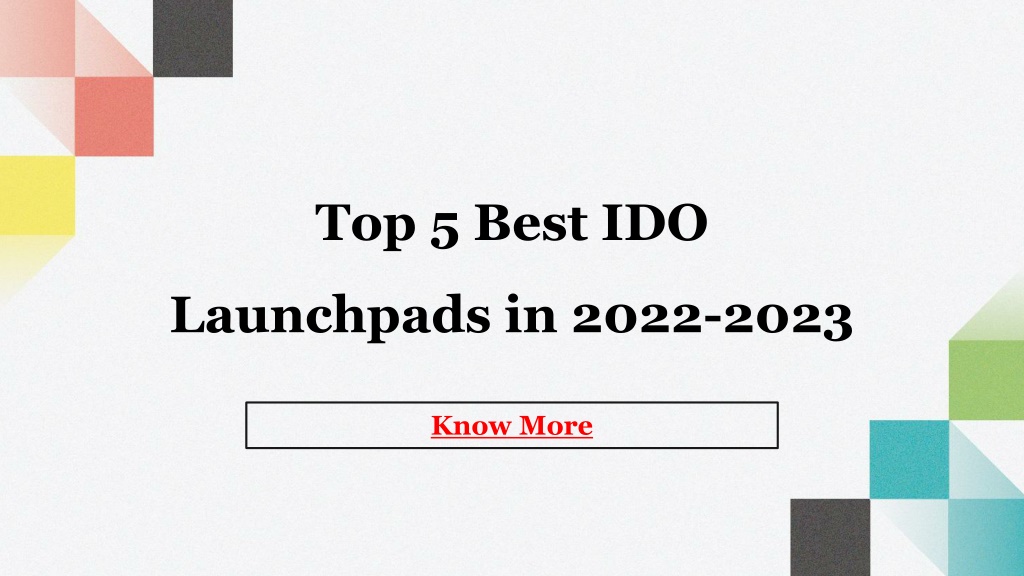 Top 5 Best IDO Launchpads in 2022-2023

Know More